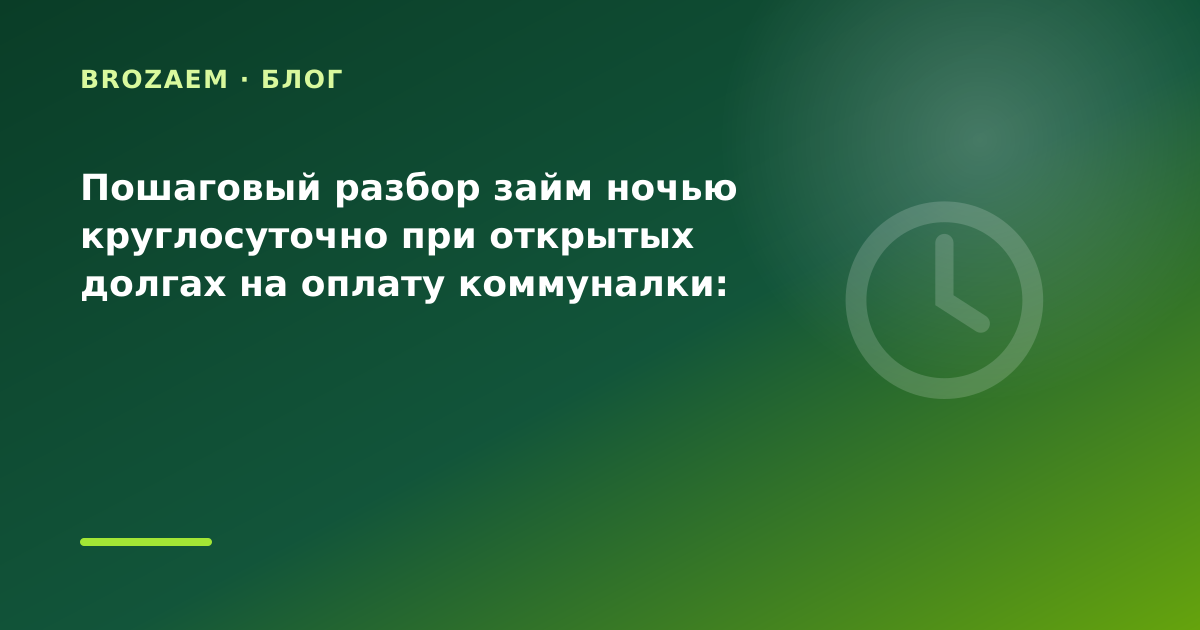 BROZAEM · БЛОГ

Пошаговый разбор займ ночью круглосуточно при открытых долгах на оплату коммуналки: